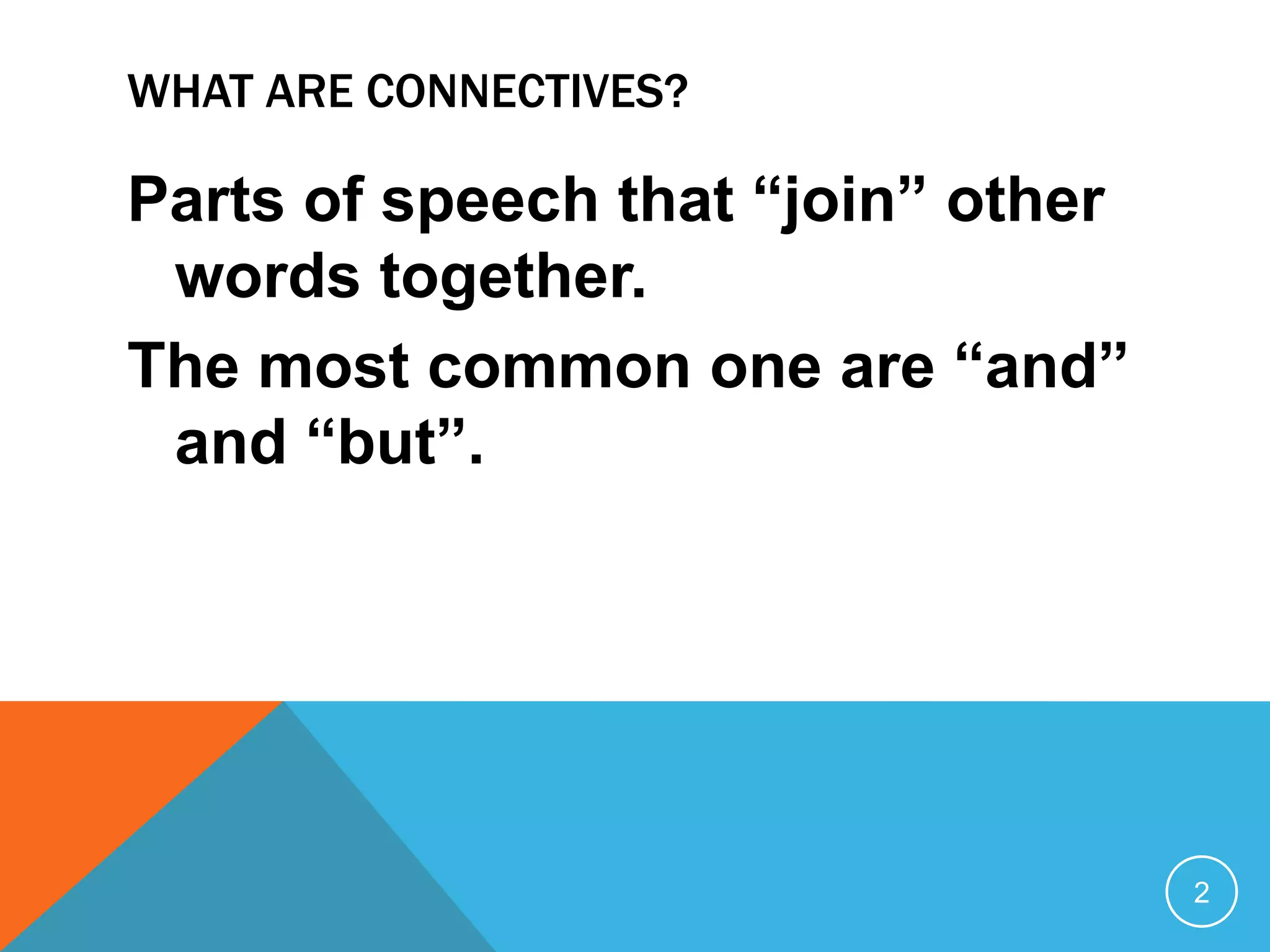 WHAT ARE CONNECTIVES?

Parts of speech that “join” other words together.

The most common one are “and” and “but”.

2